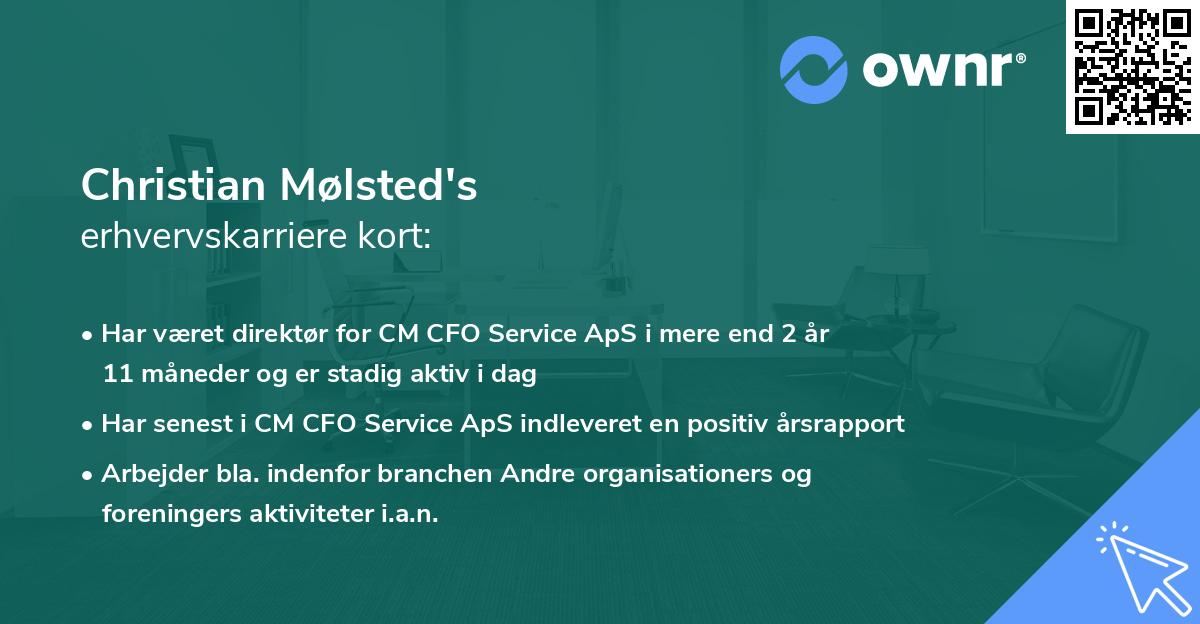 ownr®

Christian Mølsted's
erhvervskarriere kort:

• Har været direktør for CM CFO Service ApS i mere end 2 år 11 måneder og er stadig aktiv i dag

• Har senest i CM CFO Service ApS indleveret en positiv årsrapport

• Arbejder bla. indenfor branchen Andre organisationers og foreningers aktiviteter i.a.n.